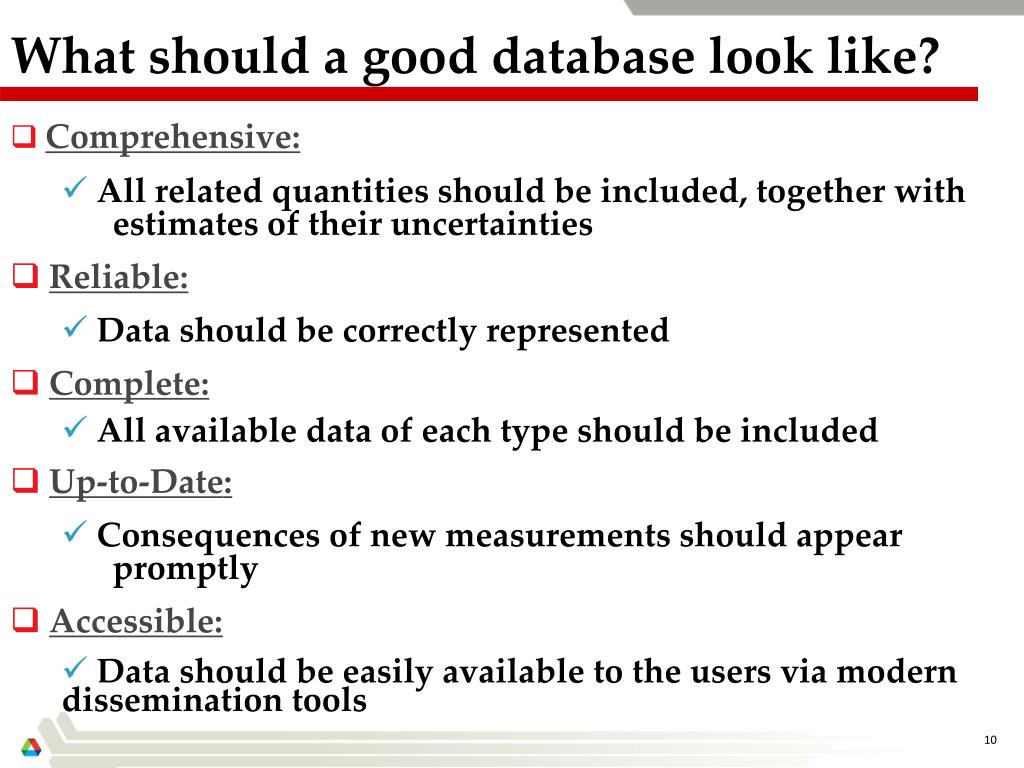 What should a good database look like?

❑ Comprehensive:

✓ All related quantities should be included, together with estimates of their uncertainties

❑ Reliable:

✓ Data should be correctly represented

❑ Complete:

✓ All available data of each type should be included

❑ Up-to-Date:

✓ Consequences of new measurements should appear promptly

❑ Accessible:

✓ Data should be easily available to the users via modern dissemination tools

10